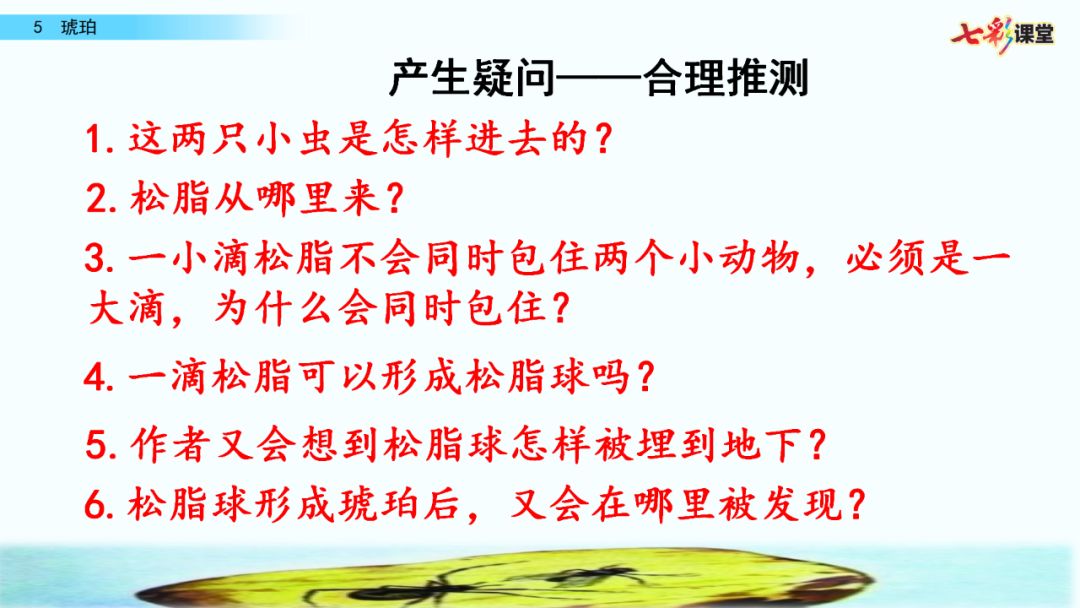 5 琥珀

七彩课堂

产生疑问——合理推测

1. 这两只小虫是怎样进去的？

2. 松脂从哪里来？

3. 一小滴松脂不会同时包住两个小动物，必须是一大滴，为什么会同时包住？

4. 一滴松脂可以形成松脂球吗？

5. 作者又会想到松脂球怎样被埋到地下？

6. 松脂球形成琥珀后，又会在哪里被发现？